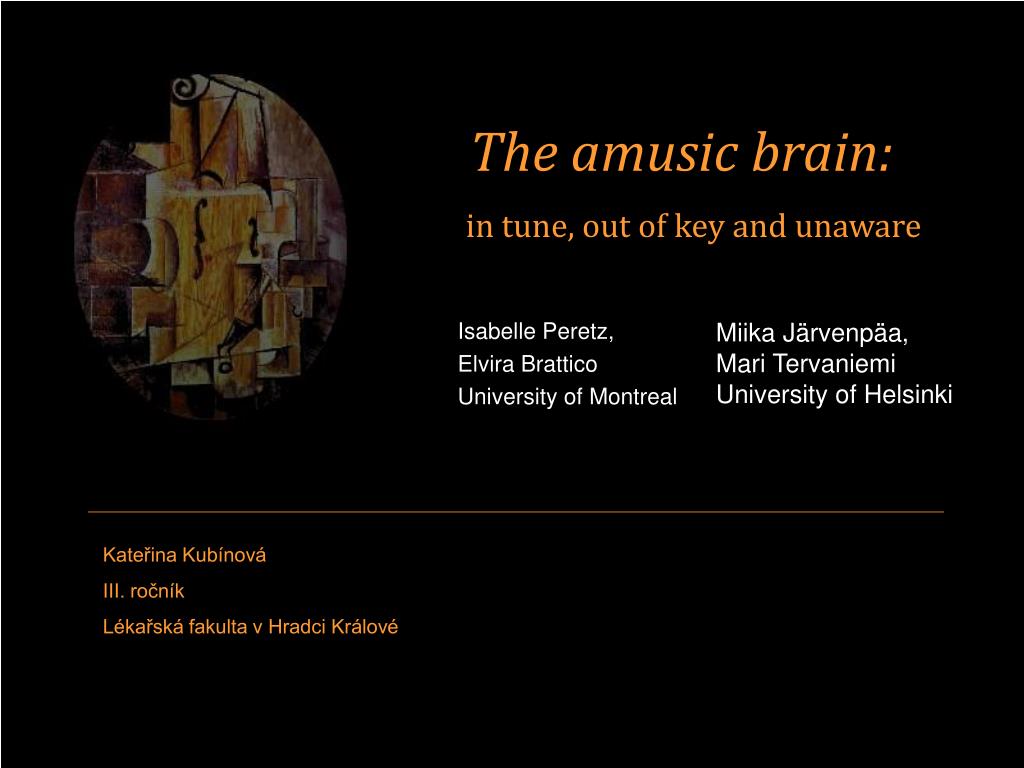 The amusic brain:

in tune, out of key and unaware

Isabelle Peretz,
Elvira Brattico
University of Montreal

Miika Järvenpäa,
Mari Tervaniemi
University of Helsinki

Kateřina Kubínová

III. ročník

Lékařská fakulta v Hradci Králové